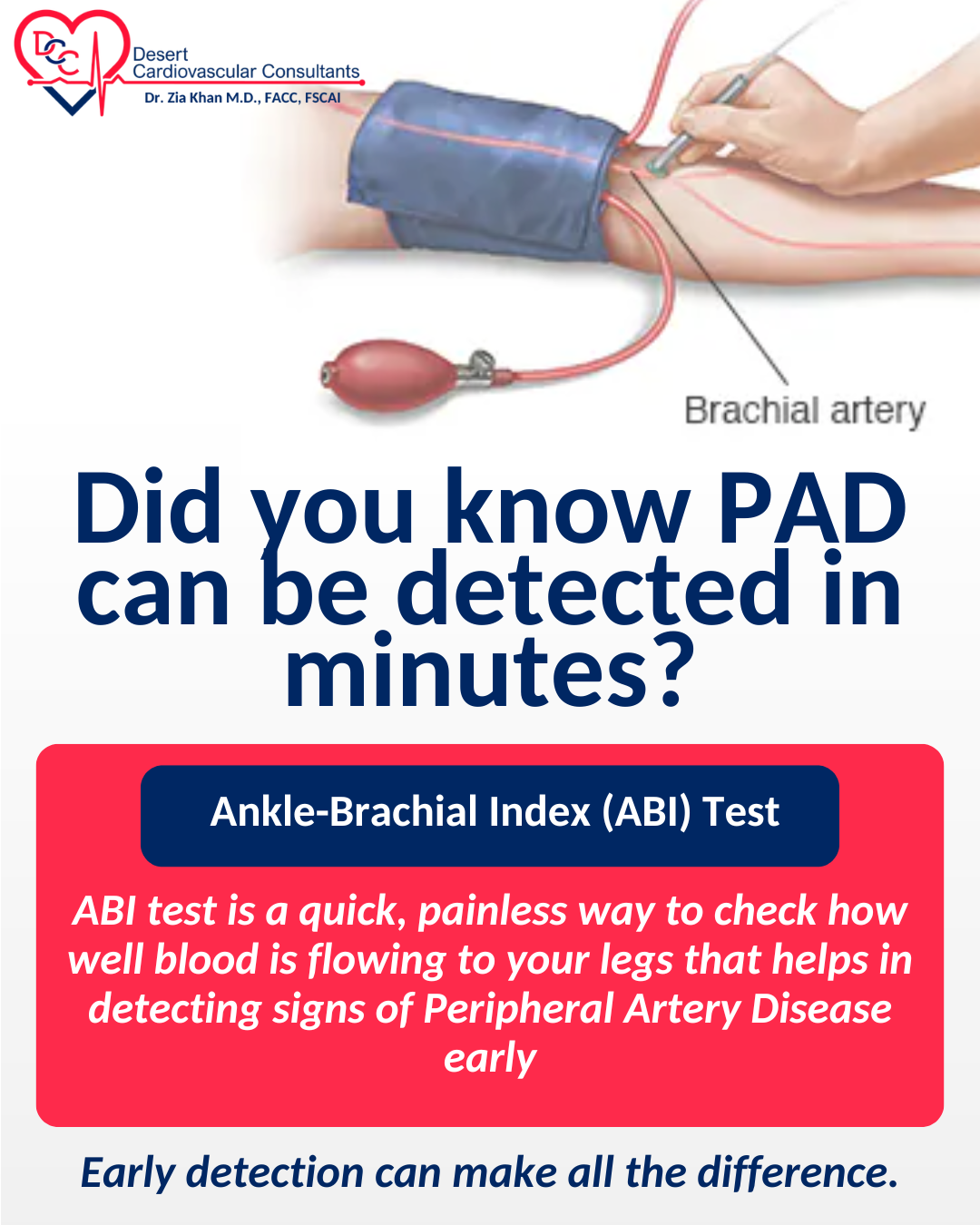 DCC
Desert Cardiovascular Consultants
Dr. Zia Khan M.D., FACC, FSCAI

Brachial artery

Did you know PAD can be detected in minutes?

Ankle-Brachial Index (ABI) Test

ABI test is a quick, painless way to check how well blood is flowing to your legs that helps in detecting signs of Peripheral Artery Disease early

Early detection can make all the difference.